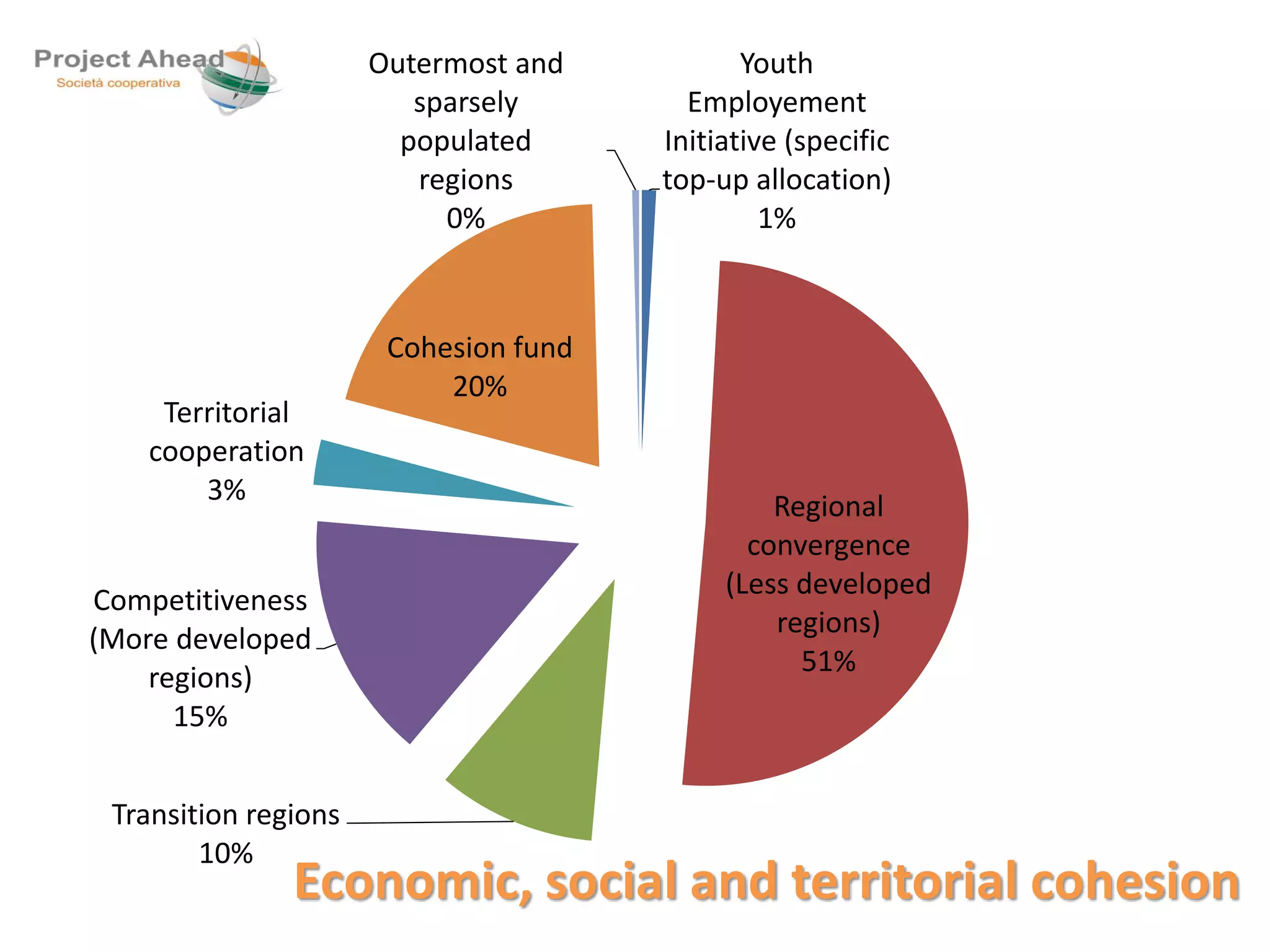 Project Ahead
Società cooperativa

Outermost and sparsely populated regions
0%

Youth Employement Initiative (specific top-up allocation)
1%

Cohesion fund
20%

Territorial cooperation
3%

Regional convergence (Less developed regions)
51%

Competitiveness (More developed regions)
15%

Transition regions
10%

Economic, social and territorial cohesion